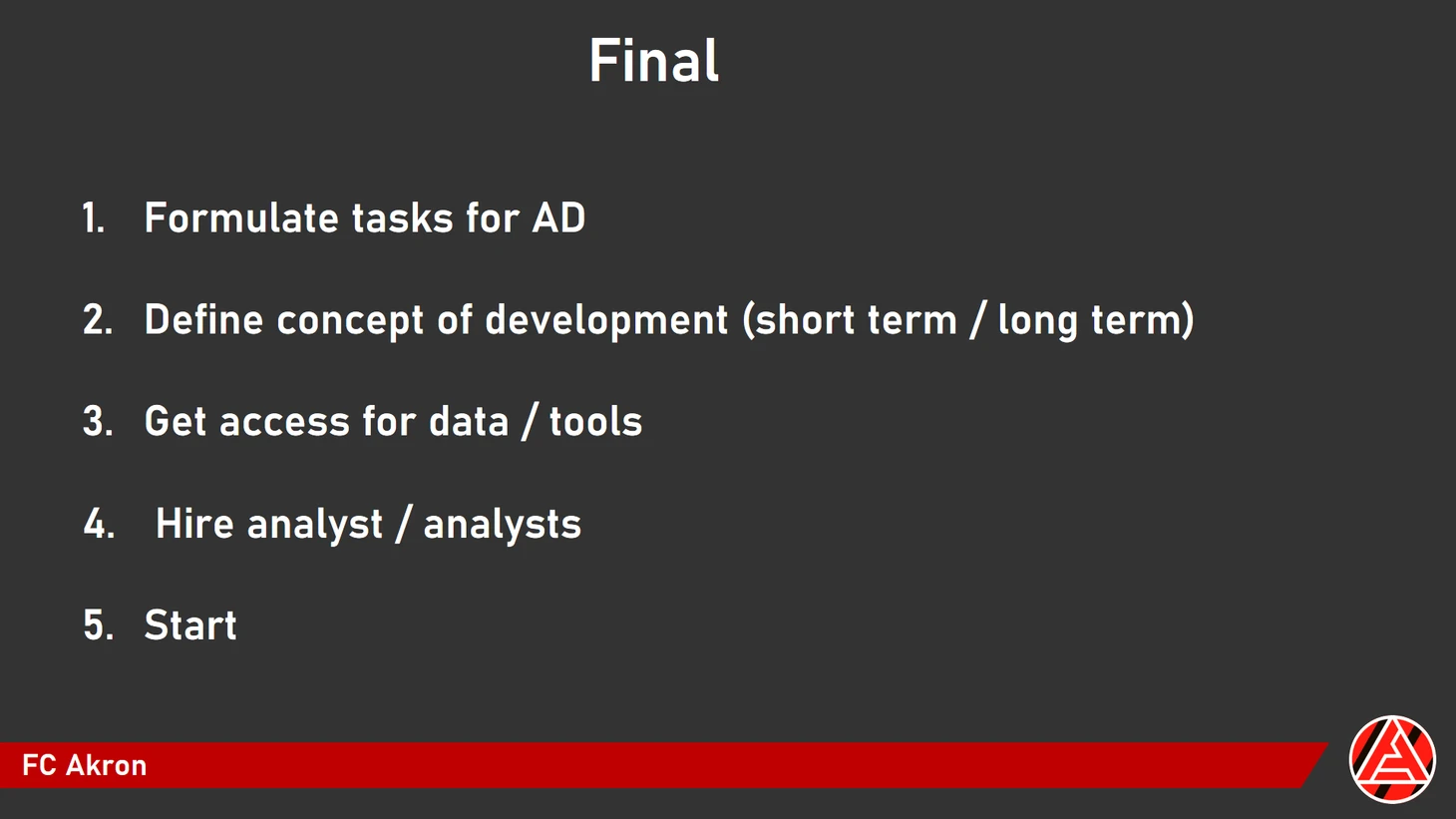 Final

1. Formulate tasks for AD

2. Define concept of development (short term / long term)

3. Get access for data / tools

4. Hire analyst / analysts

5. Start

FC Akron